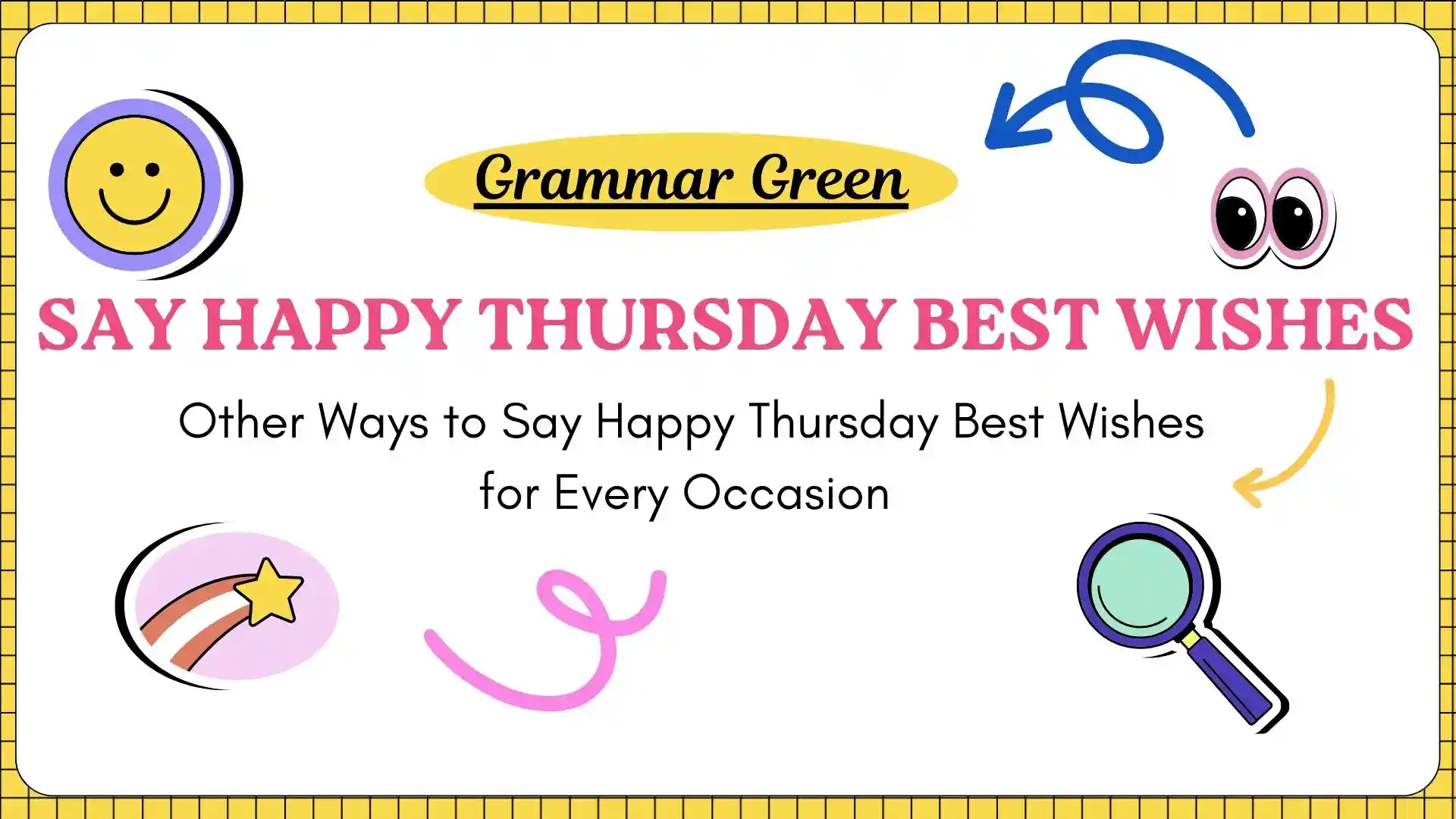 Grammar Green

SAY HAPPY THURSDAY BEST WISHES

Other Ways to Say Happy Thursday Best Wishes for Every Occasion